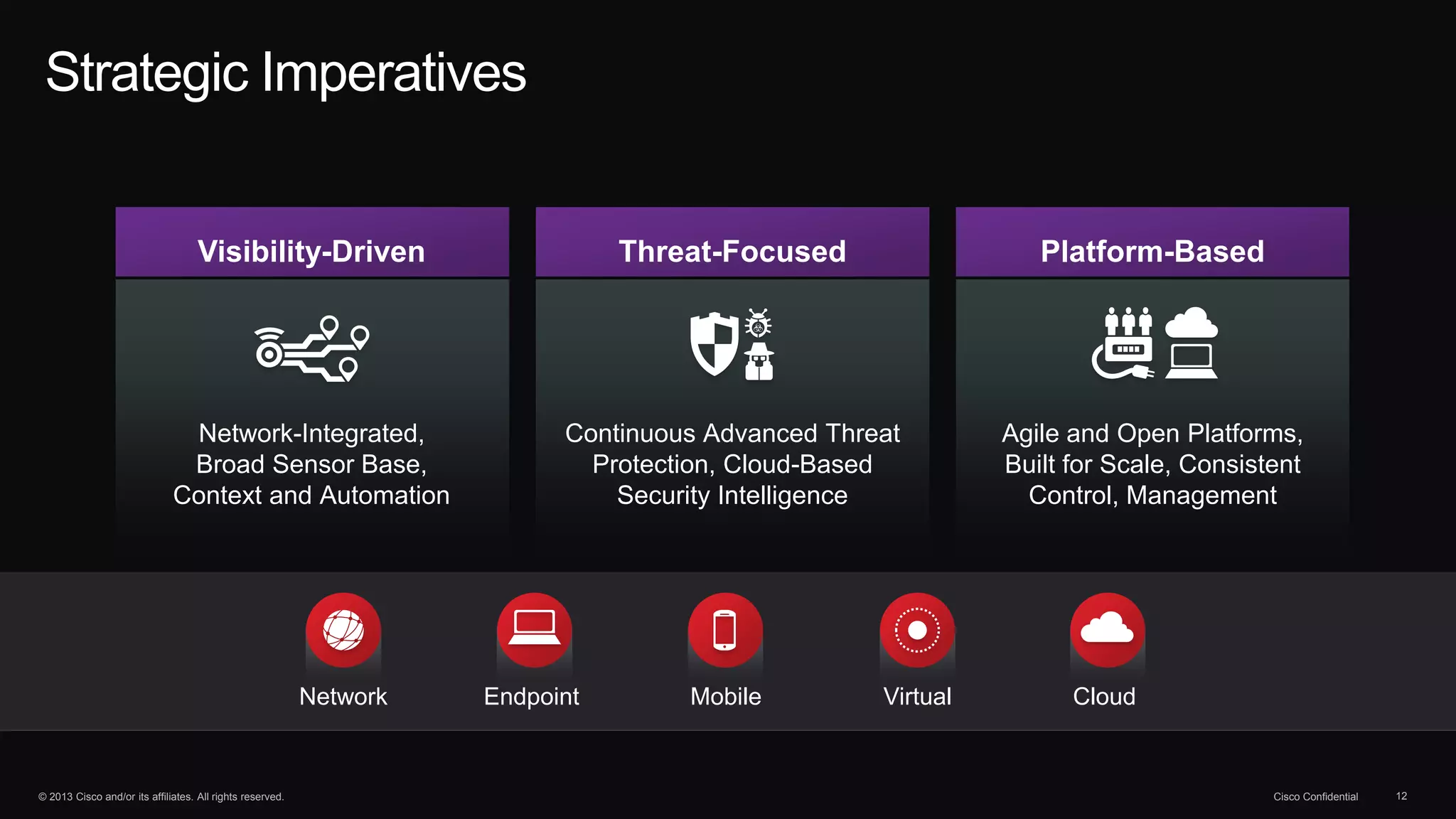 Strategic Imperatives

Visibility-Driven

Network-Integrated, Broad Sensor Base, Context and Automation

Threat-Focused

Continuous Advanced Threat Protection, Cloud-Based Security Intelligence

Platform-Based

Agile and Open Platforms, Built for Scale, Consistent Control, Management

Network

Endpoint

Mobile

Virtual

Cloud

© 2013 Cisco and/or its affiliates. All rights reserved.

Cisco Confidential

12